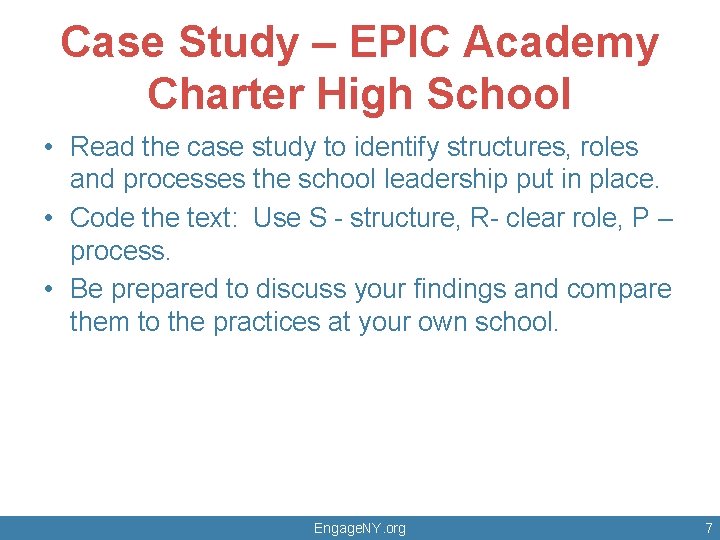 Case Study – EPIC Academy Charter High School

• Read the case study to identify structures, roles and processes the school leadership put in place.
• Code the text: Use S - structure, R- clear role, P – process.
• Be prepared to discuss your findings and compare them to the practices at your own school.

EngageNY.org

7